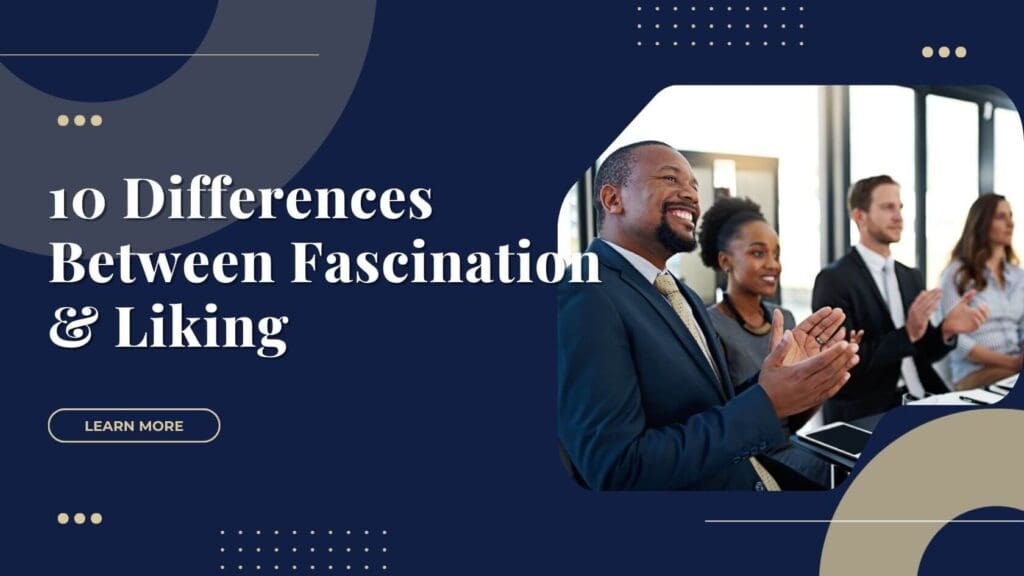 10 Differences Between Fascination & Liking

LEARN MORE